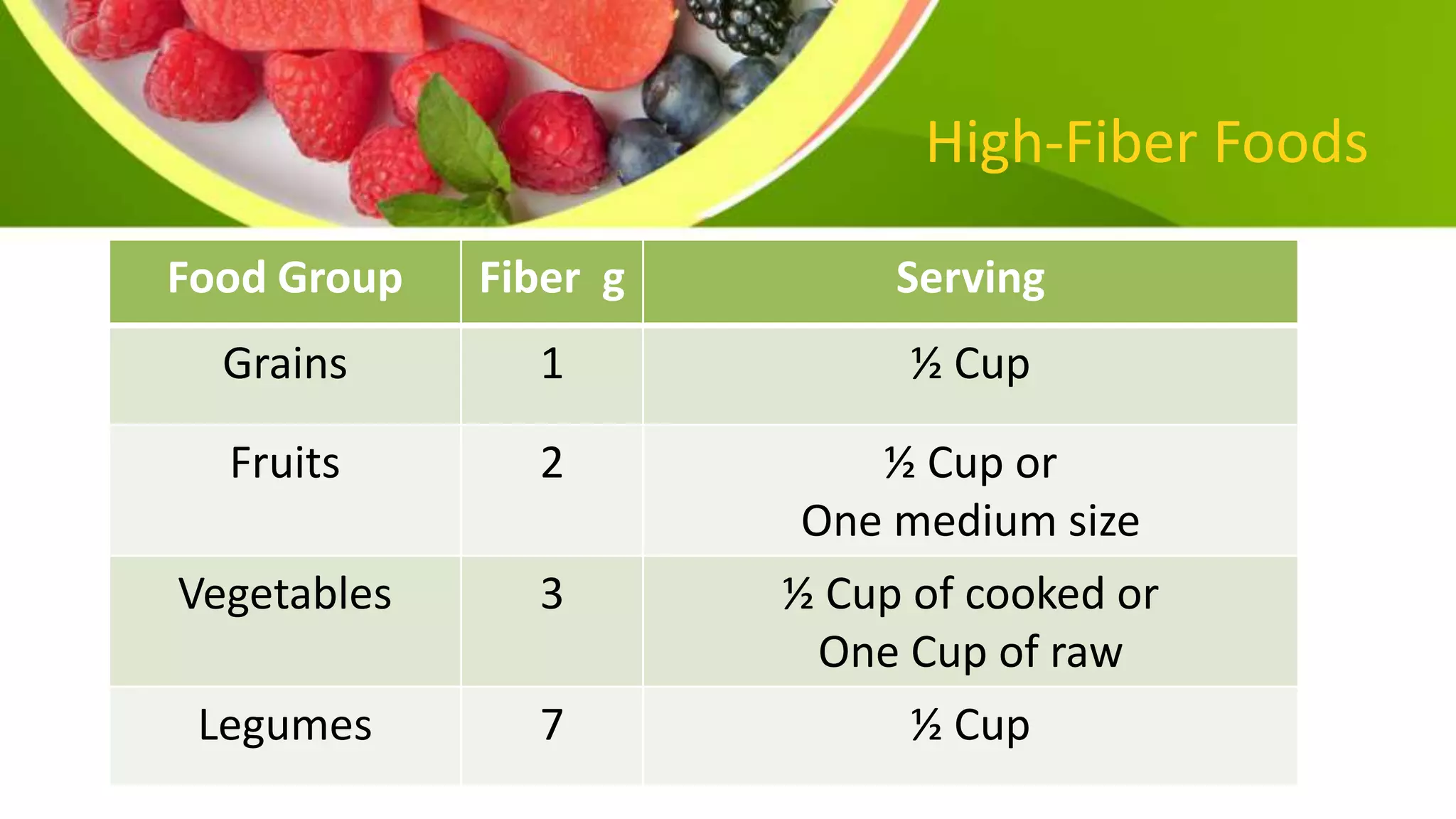 High-Fiber Foods

| Food Group | Fiber g | Serving |
|---|---|---|
| Grains | 1 | ½ Cup |
| Fruits | 2 | ½ Cup or One medium size |
| Vegetables | 3 | ½ Cup of cooked or One Cup of raw |
| Legumes | 7 | ½ Cup |